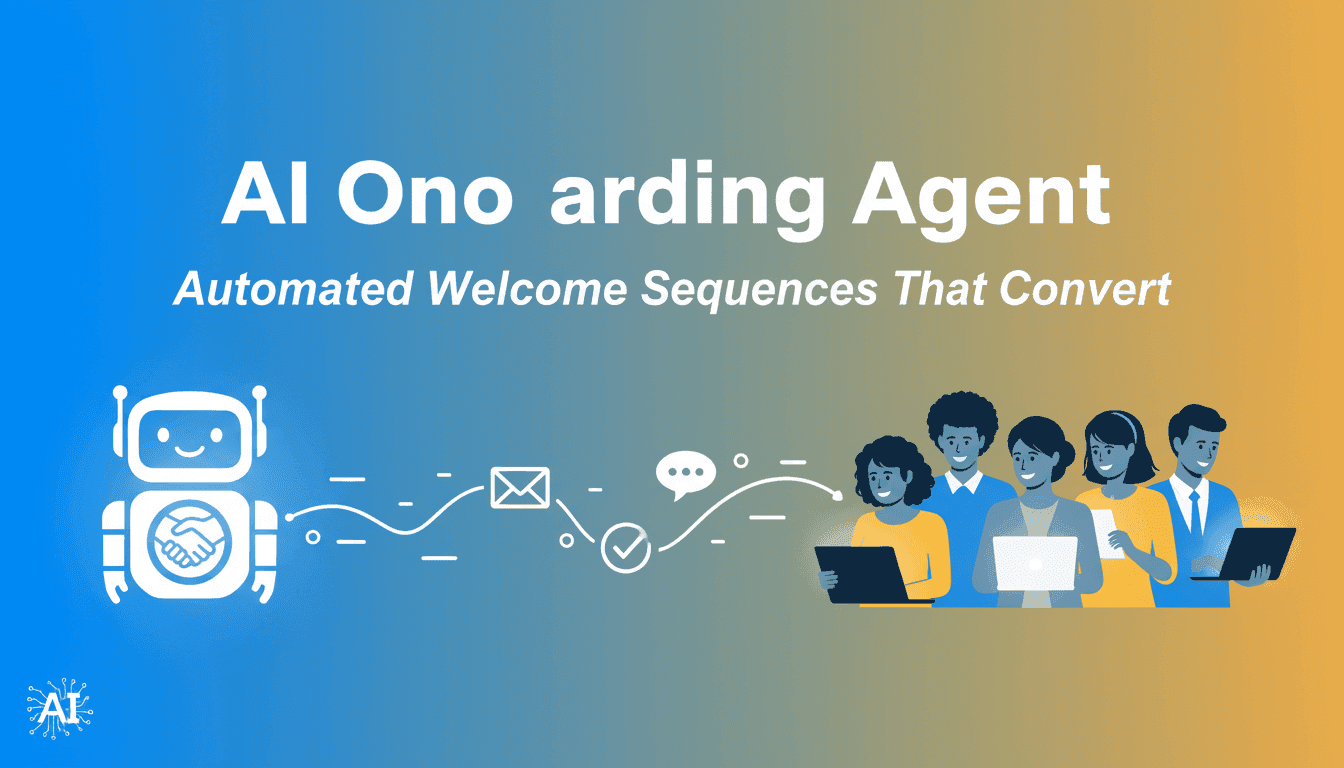 AI Ono arding Agent

Automated Welcome Sequences That Convert

AI